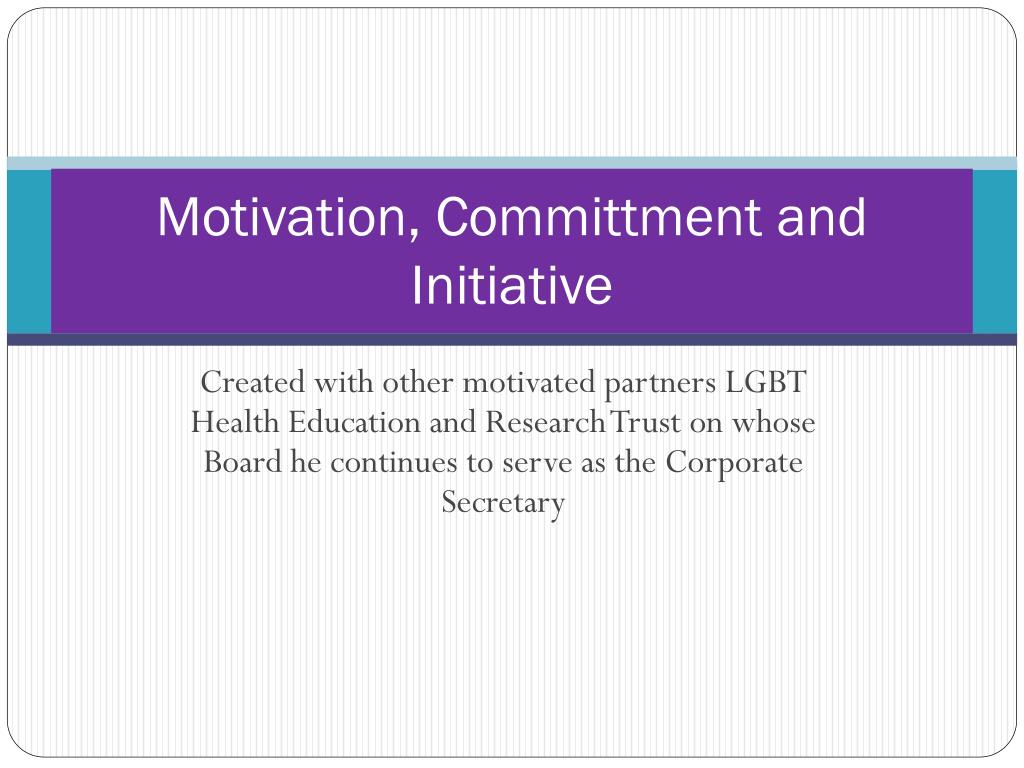 Motivation, Committment and Initiative

Created with other motivated partners LGBT Health Education and Research Trust on whose Board he continues to serve as the Corporate Secretary